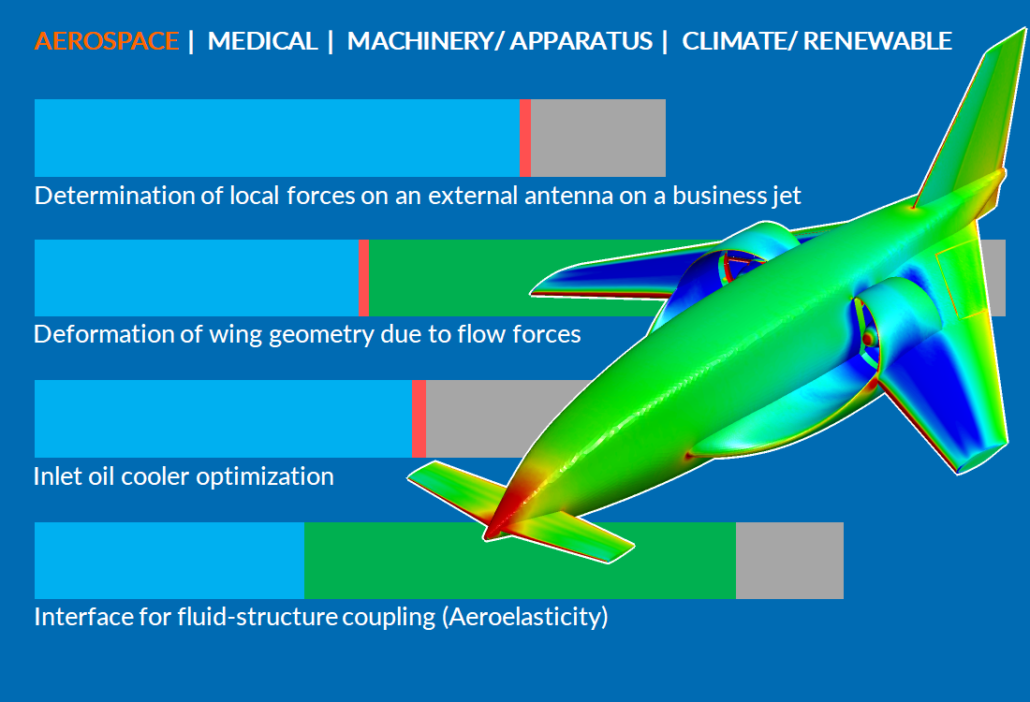 AEROSPACE | MEDICAL | MACHINERY/ APPARATUS | CLIMATE/ RENEWABLE

Determination of local forces on an external antenna on a business jet

Deformation of wing geometry due to flow forces

Inlet oil cooler optimization

Interface for fluid-structure coupling (Aeroelasticity)